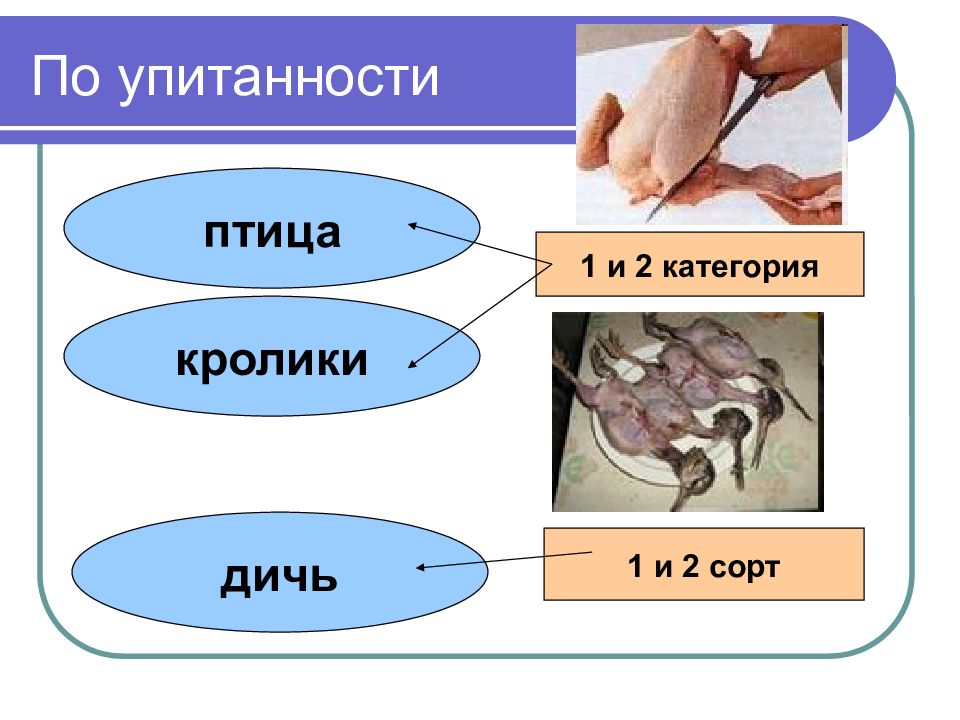 По упитанности

птица

кролики

1 и 2 категория

дичь

1 и 2 сорт